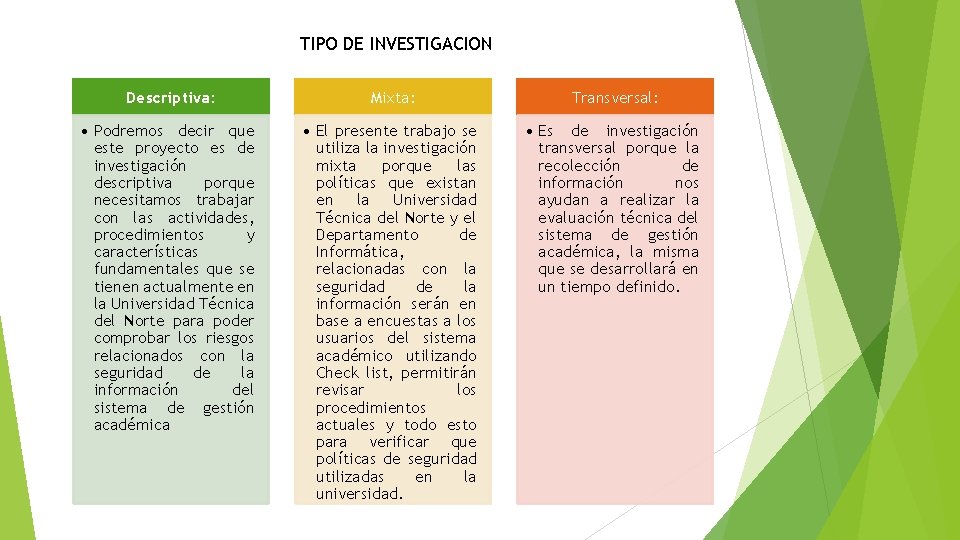 TIPO DE INVESTIGACION

Descriptiva:

• Podremos decir que este proyecto es de investigación descriptiva porque necesitamos trabajar con las actividades, procedimientos y características fundamentales que se tienen actualmente en la Universidad Técnica del Norte para poder comprobar los riesgos relacionados con la seguridad de la información del sistema de gestión académica

Mixta:

• El presente trabajo se utiliza la investigación mixta porque las políticas que existan en la Universidad Técnica del Norte y el Departamento de Informática, relacionadas con la seguridad de la información serán en base a encuestas a los usuarios del sistema académico utilizando Check list, permitirán revisar los procedimientos actuales y todo esto para verificar que políticas de seguridad utilizadas en la universidad.

Transversal:

• Es de investigación transversal porque la recolección de información nos ayudan a realizar la evaluación técnica del sistema de gestión académica, la misma que se desarrollará en un tiempo definido.